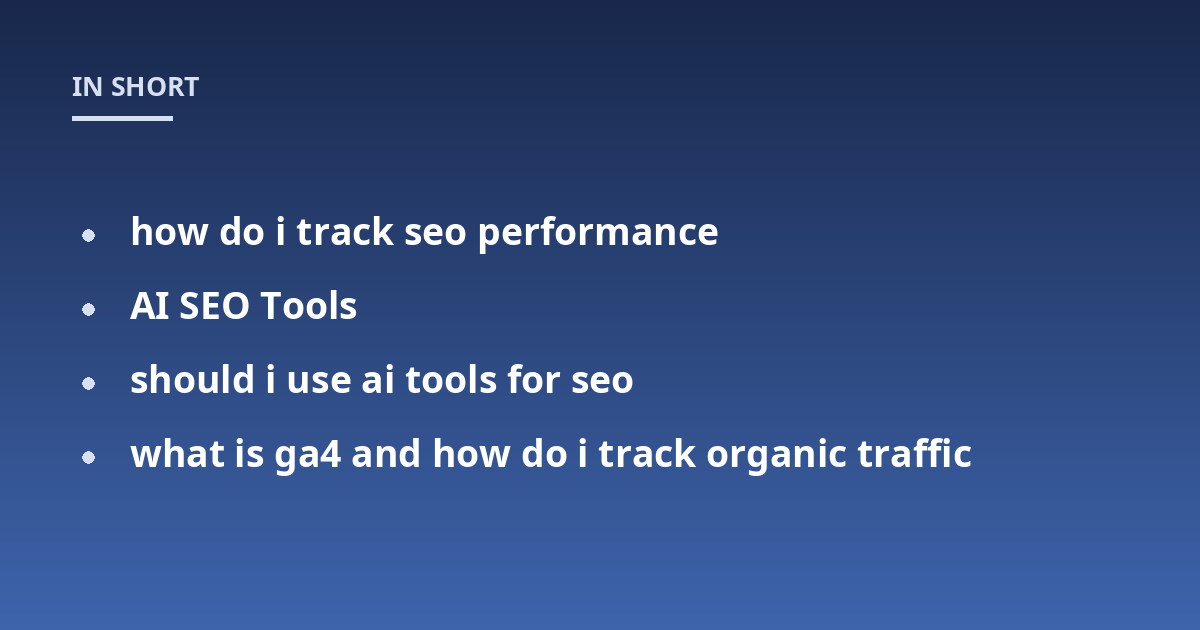 IN SHORT

- how do i track seo performance
- AI SEO Tools
- should i use ai tools for seo
- what is ga4 and how do i track organic traffic